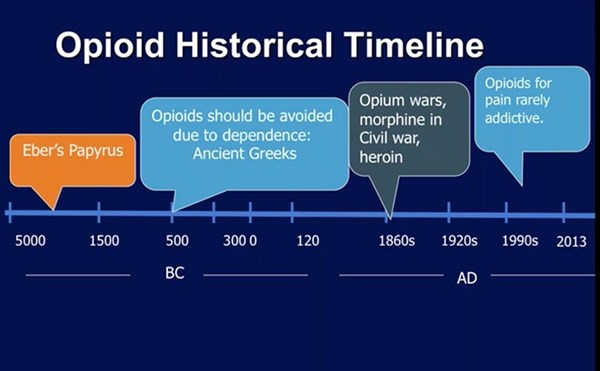 Opioid Historical Timeline

Eber's Papyrus

Opioids should be avoided due to dependence: Ancient Greeks

Opium wars, morphine in Civil war, heroin

Opioids for pain rarely addictive.

5000 1500 500 300 0 120 1860s 1920s 1990s 2013

BC

AD